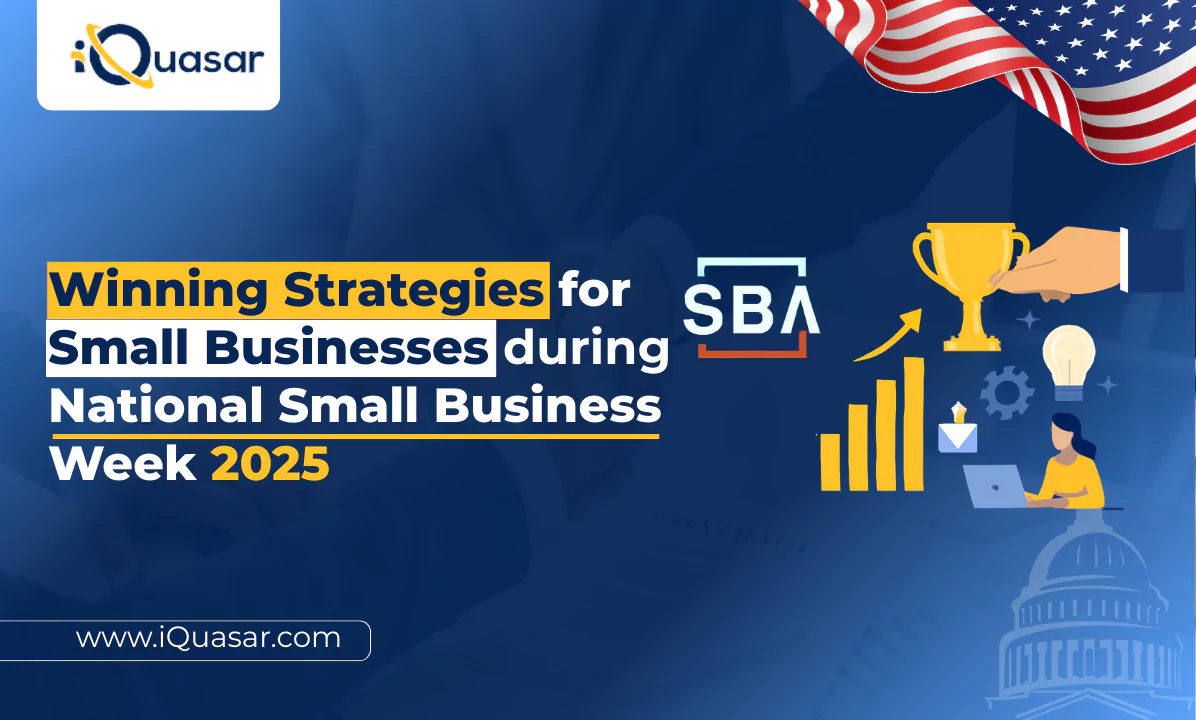 iQuasar

Winning Strategies for Small Businesses during National Small Business Week 2025

SBA

www.iQuasar.com